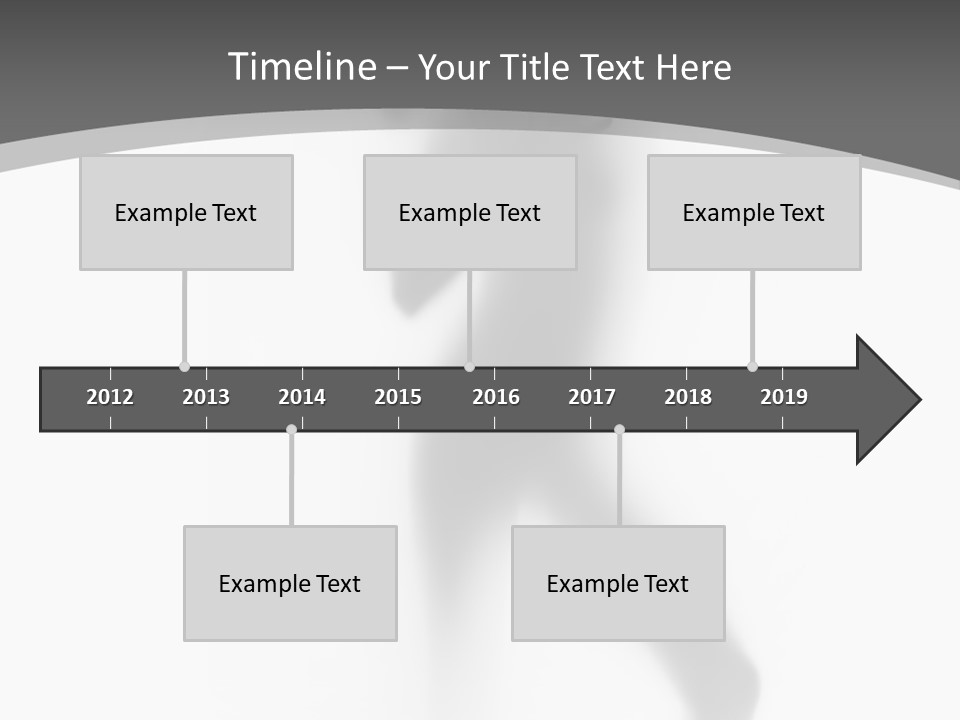 Timeline – Your Title Text Here

Example Text

Example Text

Example Text

2012 2013 2014 2015 2016 2017 2018 2019

Example Text

Example Text